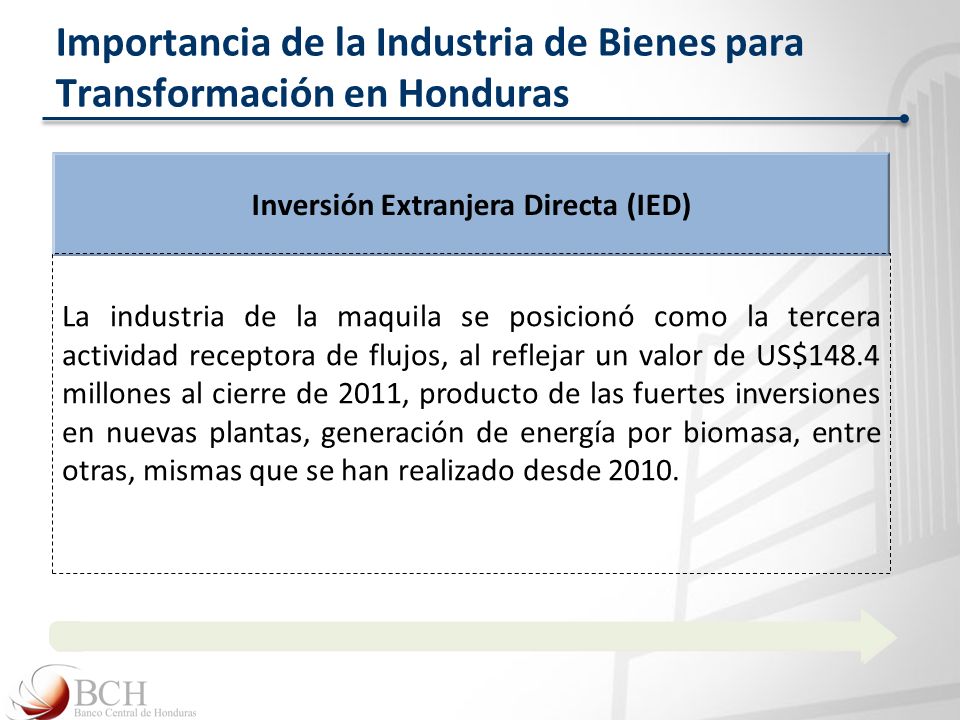 Importancia de la Industria de Bienes para Transformación en Honduras

Inversión Extranjera Directa (IED)

La industria de la maquila se posicionó como la tercera actividad receptora de flujos, al reflejar un valor de US$148.4 millones al cierre de 2011, producto de las fuertes inversiones en nuevas plantas, generación de energía por biomasa, entre otras, mismas que se han realizado desde 2010.

BCH
Banco Central de Honduras